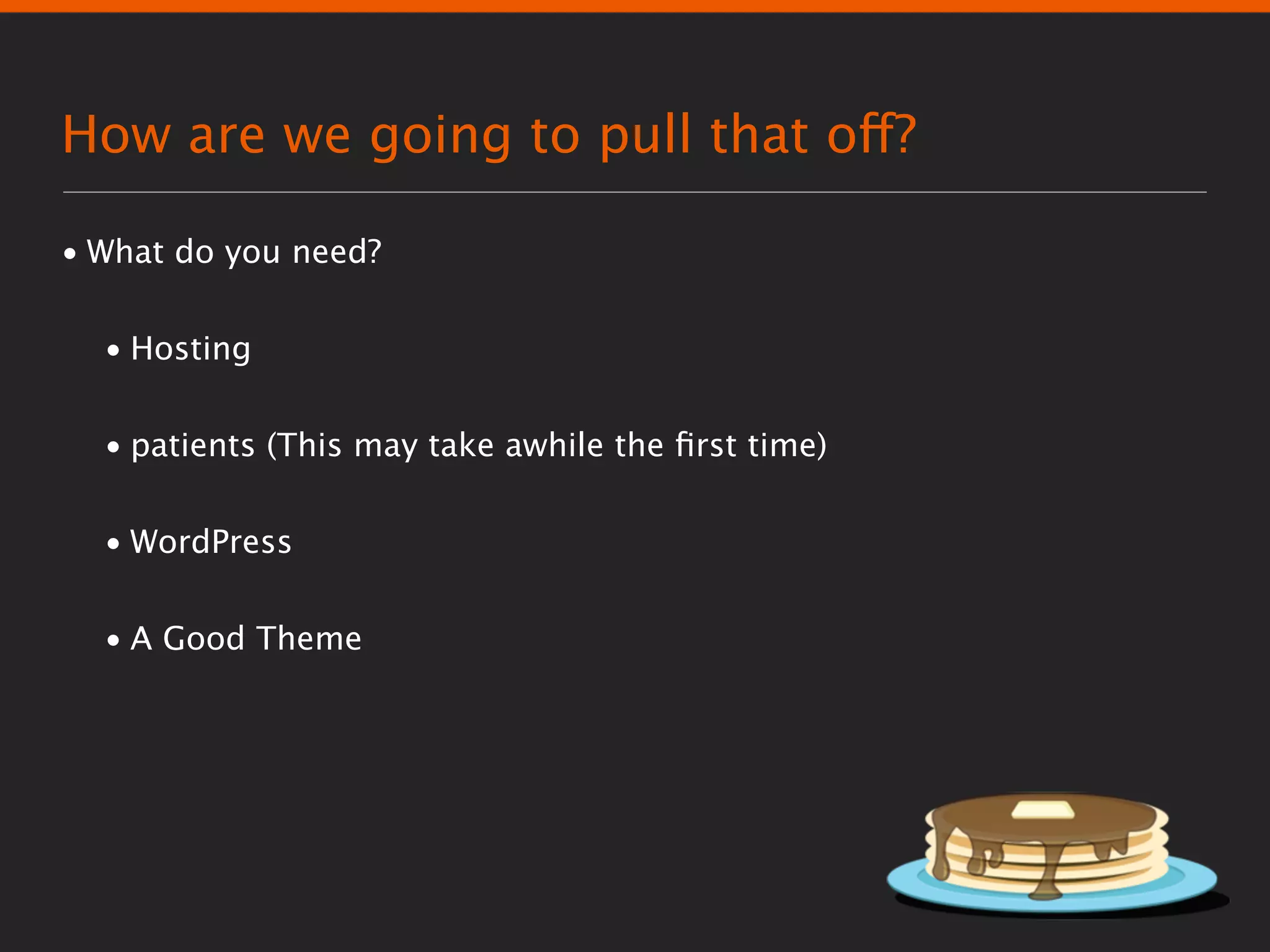 How are we going to pull that off?

• What do you need?

• Hosting

• patients (This may take awhile the first time)

• WordPress

• A Good Theme